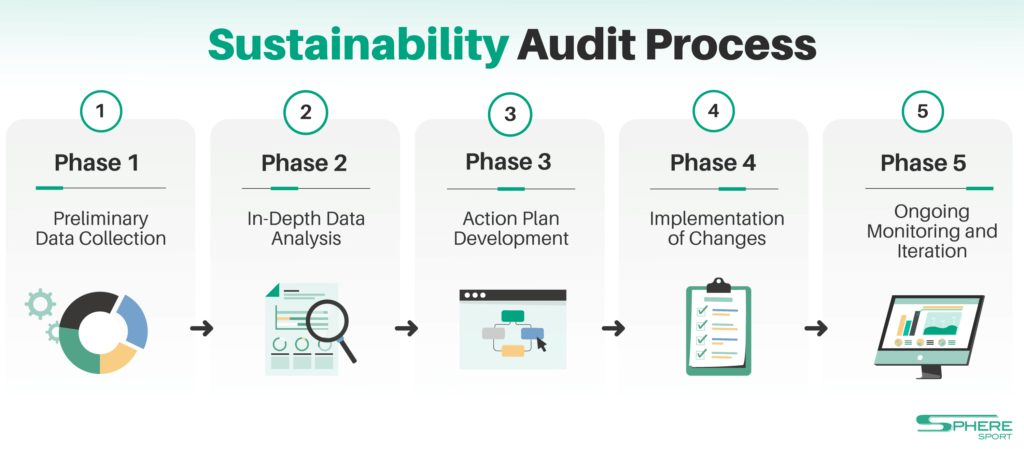 Sustainability Audit Process

1
Phase 1
Preliminary Data Collection

2
Phase 2
In-Depth Data Analysis

3
Phase 3
Action Plan Development

4
Phase 4
Implementation of Changes

5
Phase 5
Ongoing Monitoring and Iteration

SPHERE SPORT